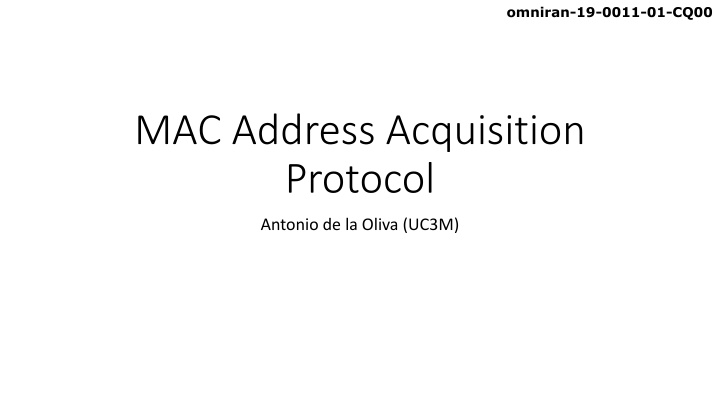 omniran-19-0011-01-CQ00

MAC Address Acquisition Protocol

Antonio de la Oliva (UC3M)